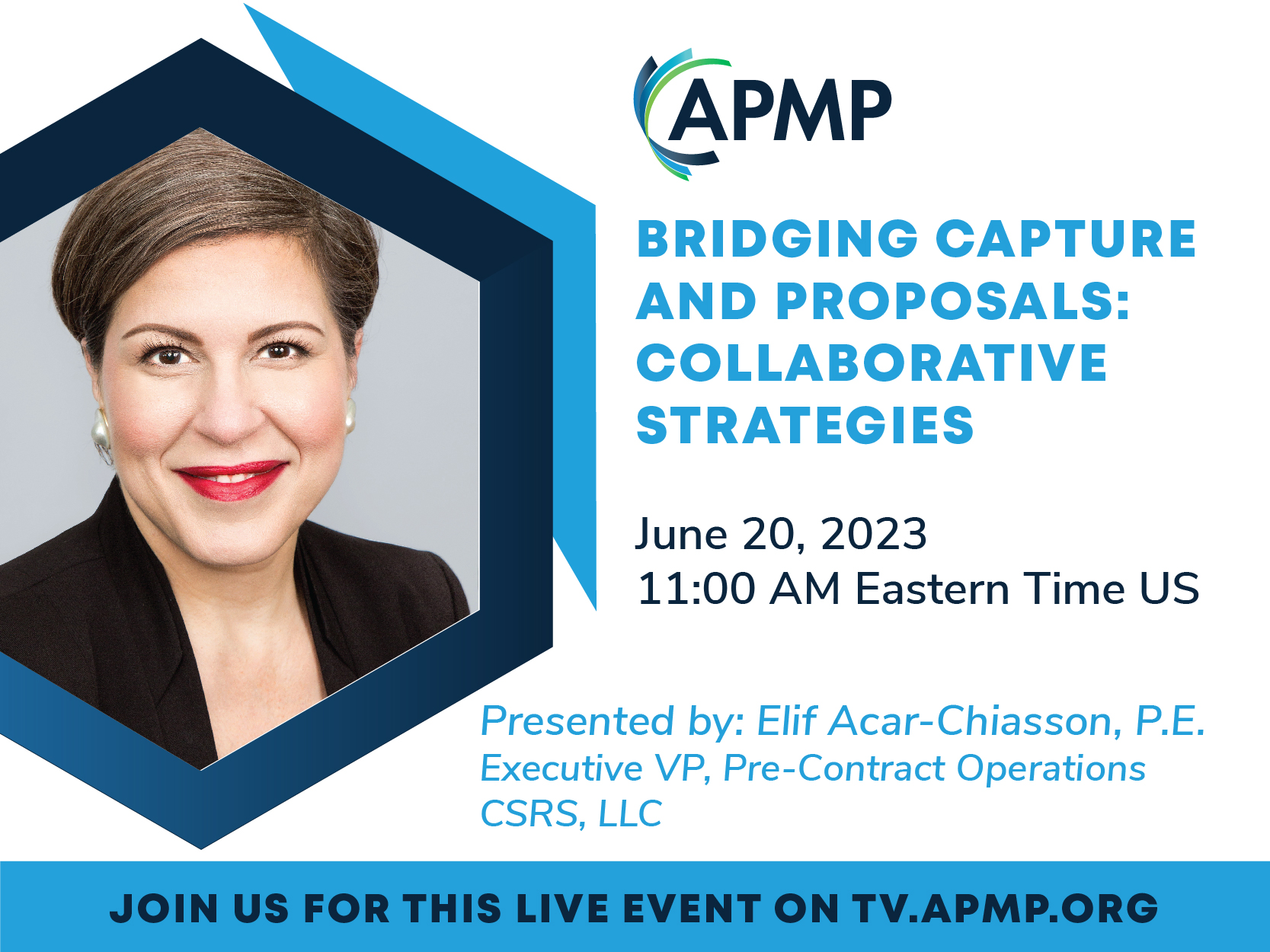 APMP

BRIDGING CAPTURE AND PROPOSALS: COLLABORATIVE STRATEGIES

June 20, 2023
11:00 AM Eastern Time US

Presented by: Elif Acar-Chiasson, P.E.
Executive VP, Pre-Contract Operations
CSRS, LLC

JOIN US FOR THIS LIVE EVENT ON TV.APMP.ORG